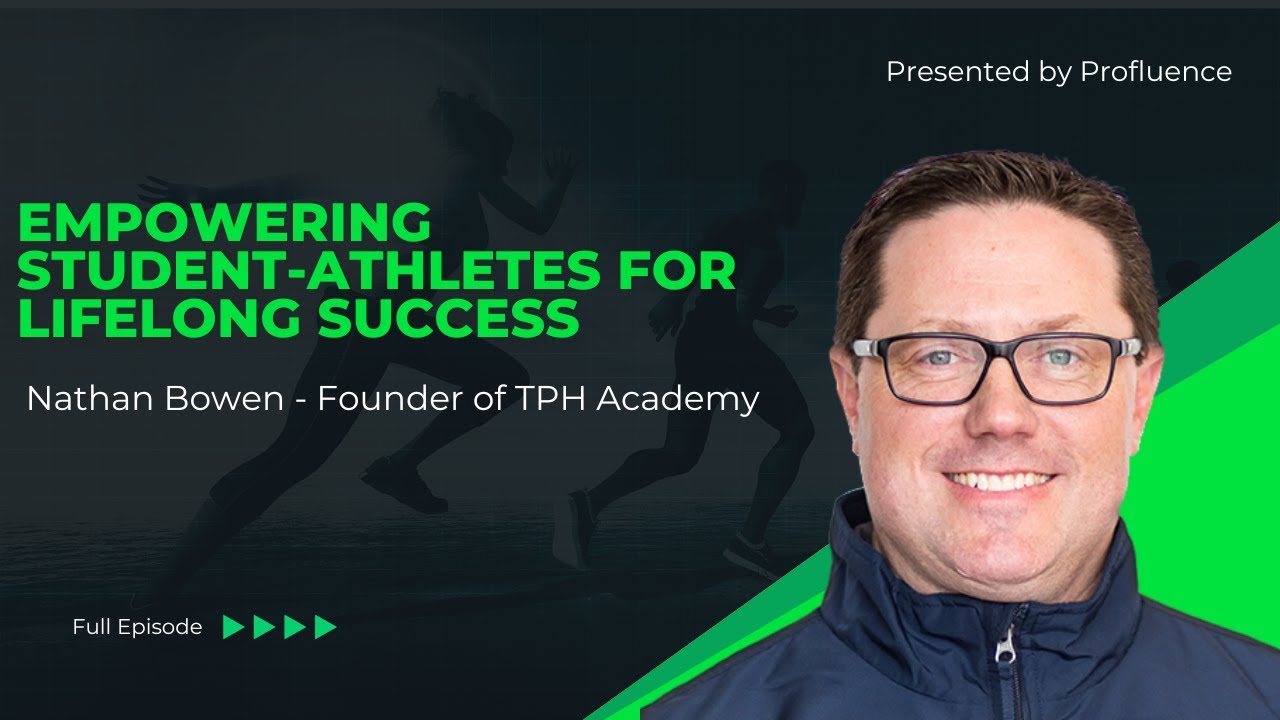 Presented by Profluence

EMPOWERING STUDENT-ATHLETES FOR LIFELONG SUCCESS

Nathan Bowen - Founder of TPH Academy

Full Episode